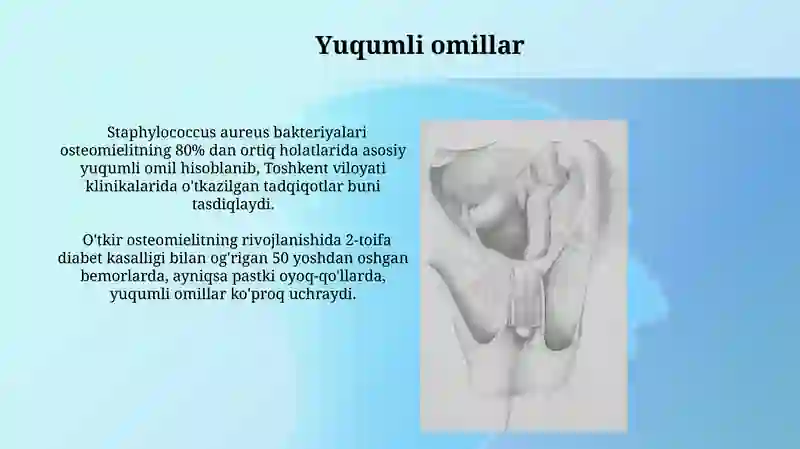 Yuqumli omillar

Staphylococcus aureus bakteriyalari osteomielitning 80% dan ortiq holatlarida asosiy yuqumli omil hisoblanib, Toshkent viloyati klinikalarida o'tkazilgan tadqiqotlar buni tasdiqlaydi.

O'tkir osteomielitning rivojlanishida 2-toifa diabet kasalligi bilan og'rigan 50 yoshdan oshgan bemorlarda, ayniqsa pastki oyoq-qo'llarda, yuqumli omillar ko'proq uchraydi.